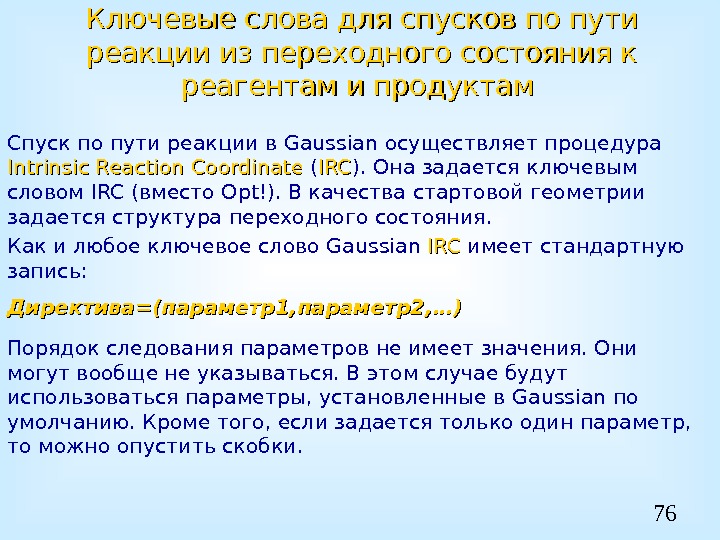 Ключевые слова для спусков по пути реакции из переходного состояния к реагентам и продуктам

Спуск по пути реакции в Gaussian осуществляет процедура Intrinsic Reaction Coordinate (IRC). Она задается ключевым словом IRC (вместо Opt!). В качества стартовой геометрии задается структура переходного состояния.

Как и любое ключевое слово Gaussian IRC имеет стандартную запись:

Директива=(параметр1,параметр2,…)

Порядок следования параметров не имеет значения. Они могут вообще не указываться. В этом случае будут использоваться параметры, установленные в Gaussian по умолчанию. Кроме того, если задается только один параметр, то можно опустить скобки.

76